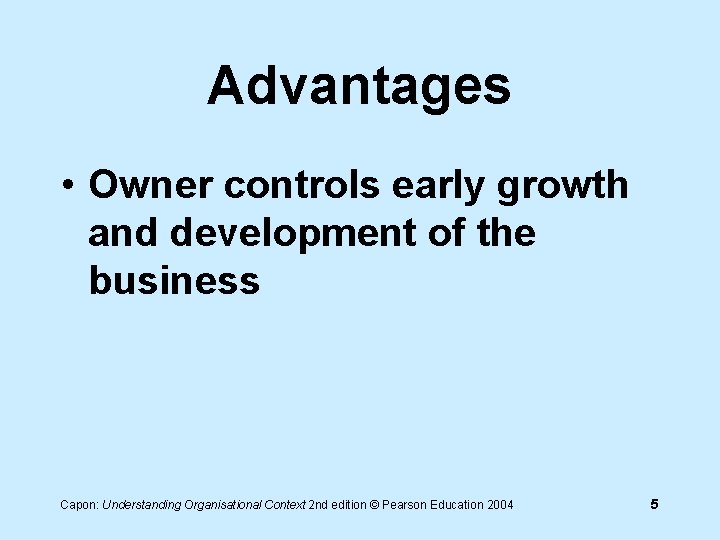 Advantages

• Owner controls early growth and development of the business

Capon: Understanding Organisational Context 2nd edition © Pearson Education 2004

5